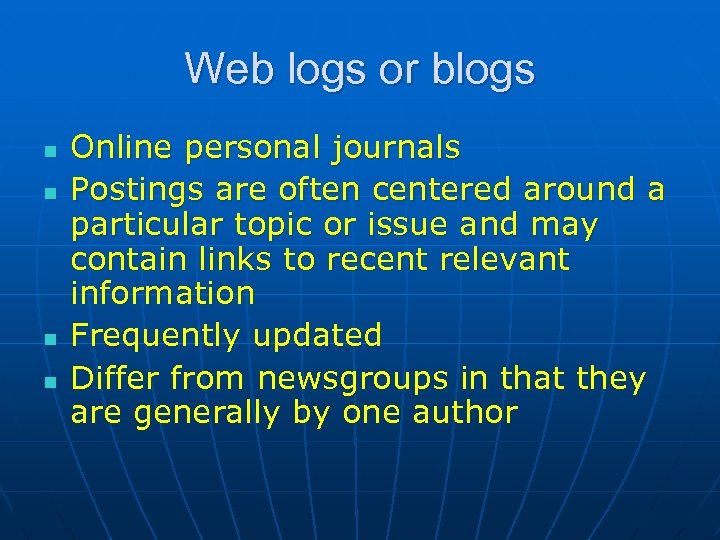 Web logs or blogs

- Online personal journals
- Postings are often centered around a particular topic or issue and may contain links to recent relevant information
- Frequently updated
- Differ from newsgroups in that they are generally by one author